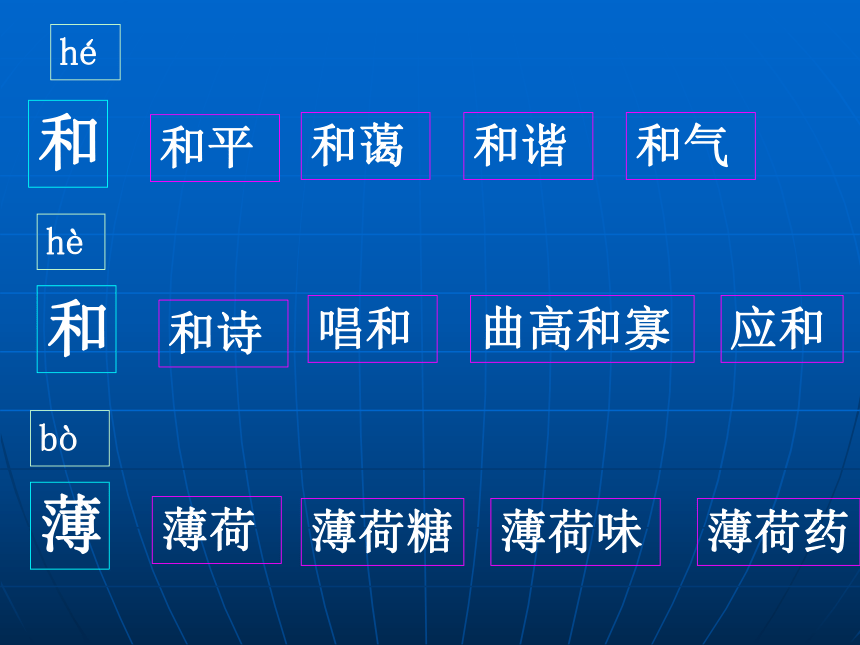 hé

和 和平 和蔼 和谐 和气

hè

和 和诗 唱和 曲高和寡 应和

bò

薄 薄荷 薄荷糖 薄荷味 薄荷药